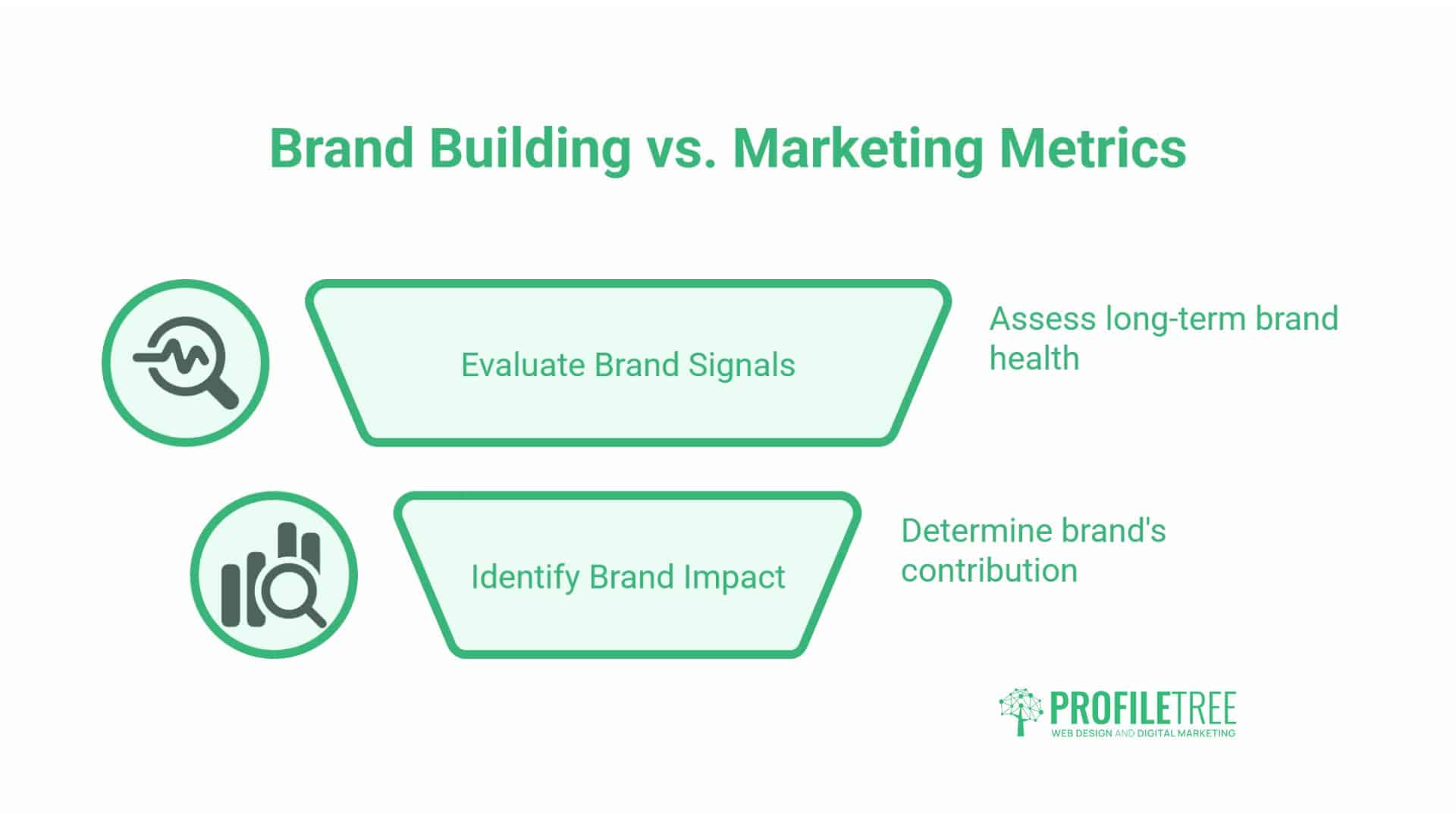 Brand Building vs. Marketing Metrics

Evaluate Brand Signals

Assess long-term brand health

Identify Brand Impact

Determine brand's contribution

PROFILETREE
WEB DESIGN AND DIGITAL MARKETING